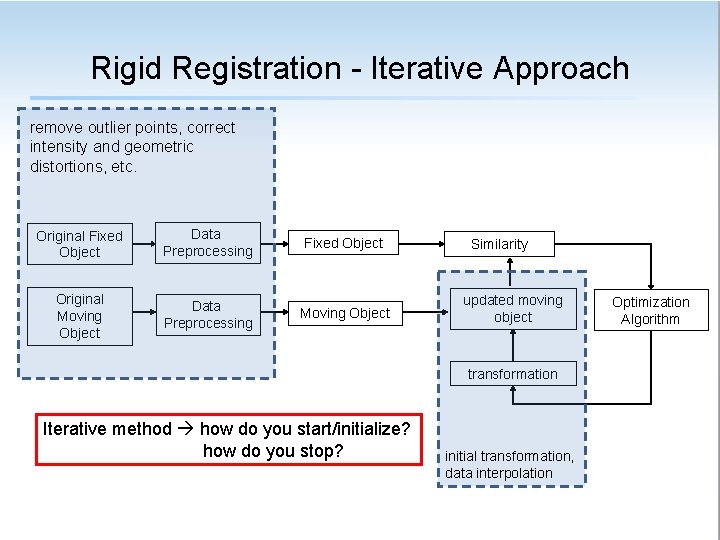 Rigid Registration - Iterative Approach

remove outlier points, correct intensity and geometric distortions, etc.

Original Fixed Object

Data Preprocessing

Fixed Object

Similarity

Original Moving Object

Data Preprocessing

Moving Object

updated moving object

Optimization Algorithm

transformation

Iterative method → how do you start/initialize?
how do you stop?

initial transformation, data interpolation